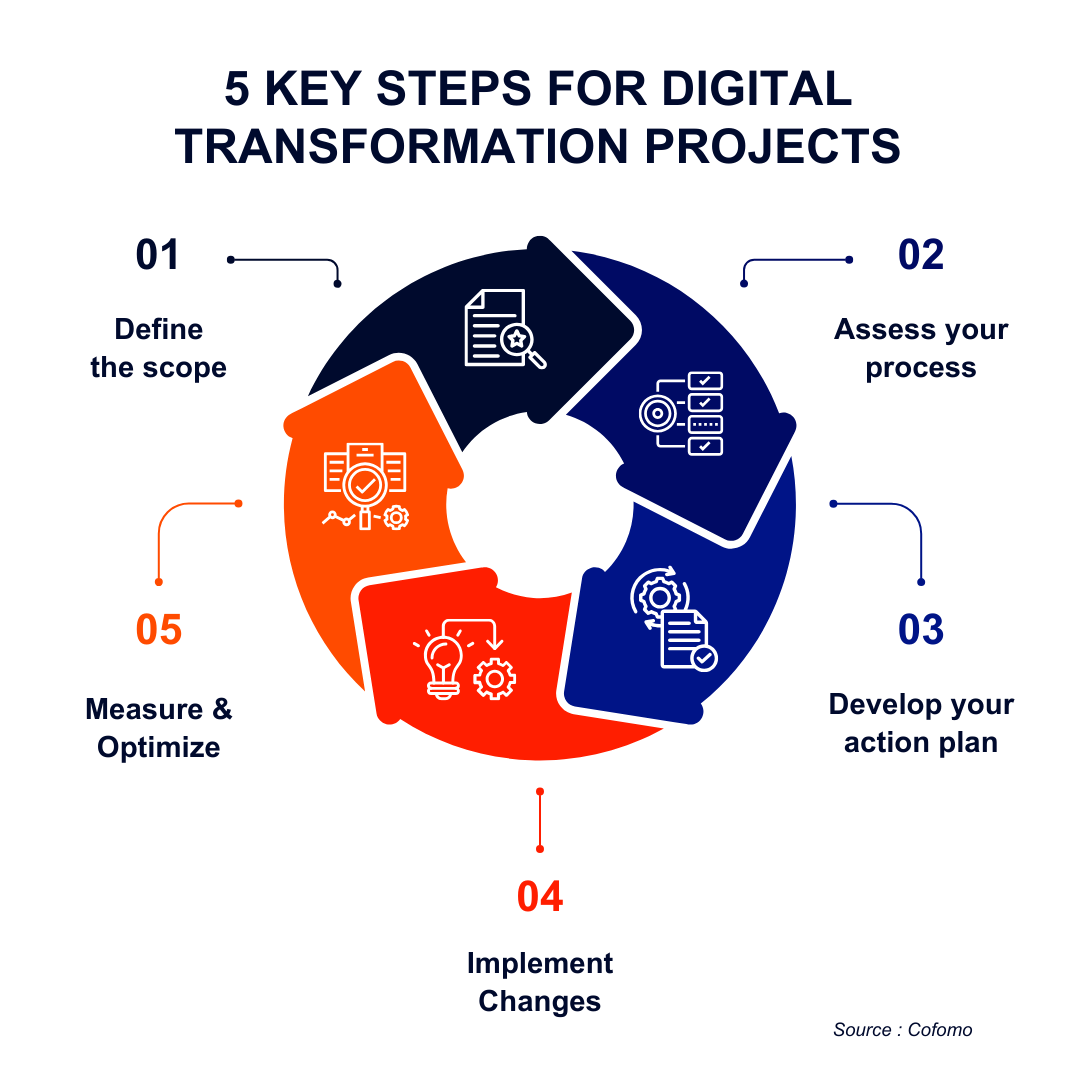 5 KEY STEPS FOR DIGITAL TRANSFORMATION PROJECTS

01

Define the scope

02

Assess your process

03

Develop your action plan

04

Implement Changes

05

Measure & Optimize

Source : Cofomo